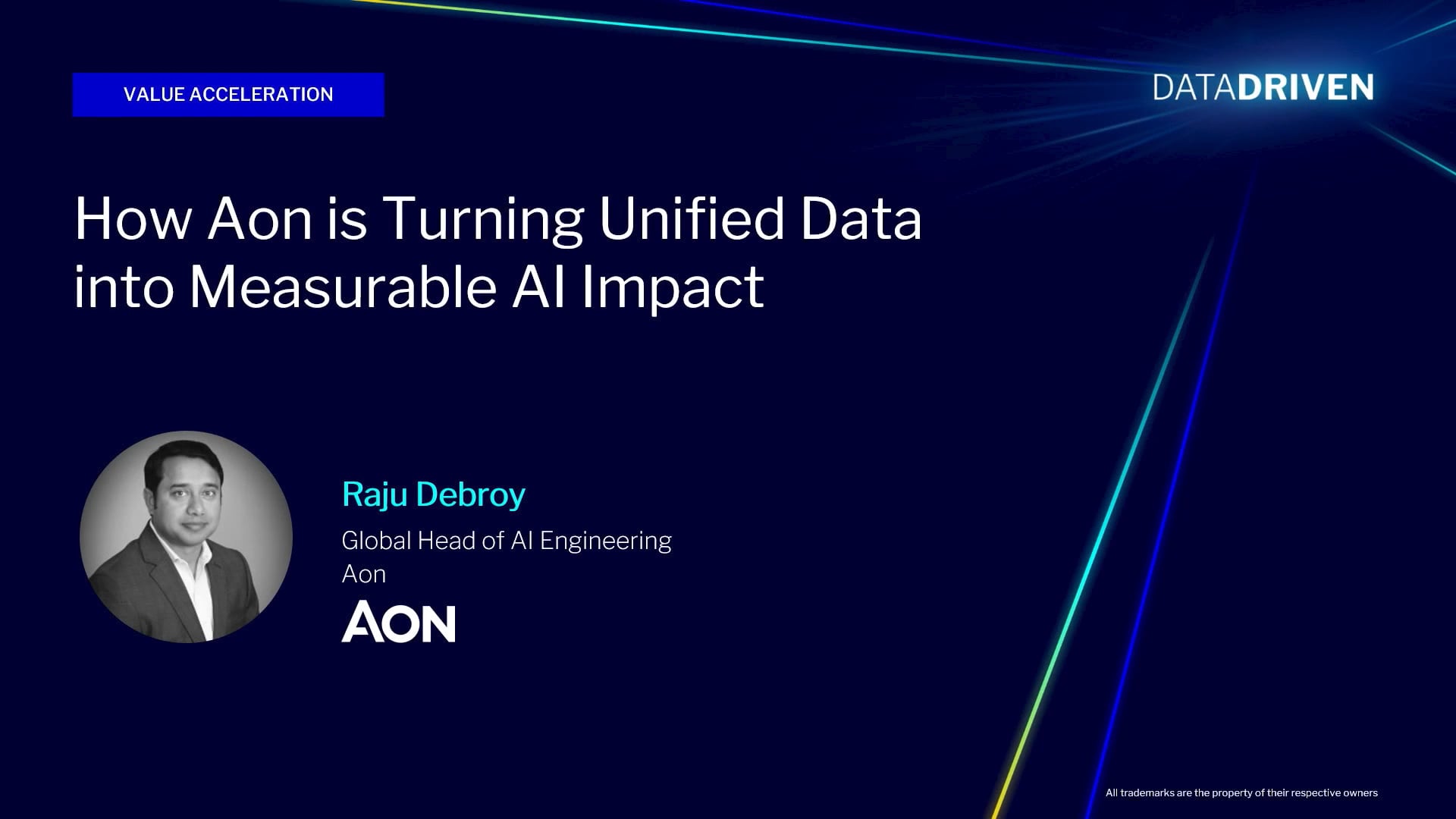 VALUE ACCELERATION

DATADRIVEN

How Aon is Turning Unified Data into Measurable AI Impact

Raju Debroy

Global Head of AI Engineering
Aon

AON

All trademarks are the property of their respective owners